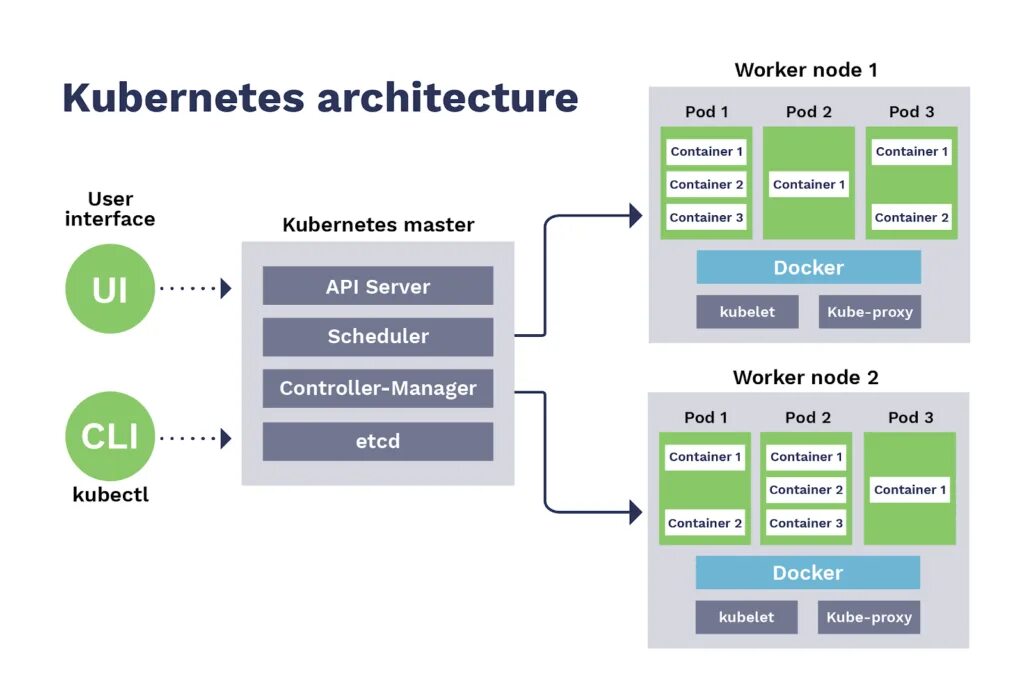 Kubernetes architecture

User interface

UI

CLI

kubectl

Kubernetes master

API Server

Scheduler

Controller-Manager

etcd

Worker node 1

Pod 1

Container 1

Container 2

Container 3

Pod 2

Container 1

Pod 3

Container 1

Container 2

Docker

kubelet

Kube-proxy

Worker node 2

Pod 1

Container 1

Container 2

Pod 2

Container 1

Container 2

Container 3

Pod 3

Container 1

Docker

kubelet

Kube-proxy